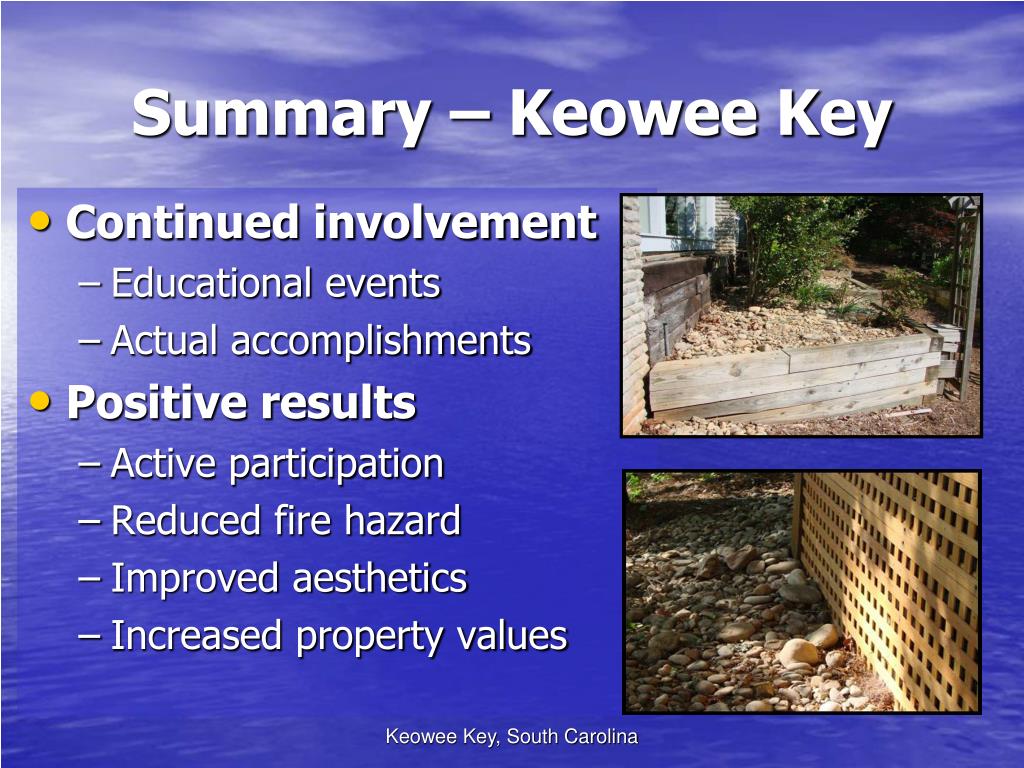 Summary – Keowee Key

• Continued involvement
– Educational events
– Actual accomplishments
• Positive results
– Active participation
– Reduced fire hazard
– Improved aesthetics
– Increased property values

Keowee Key, South Carolina